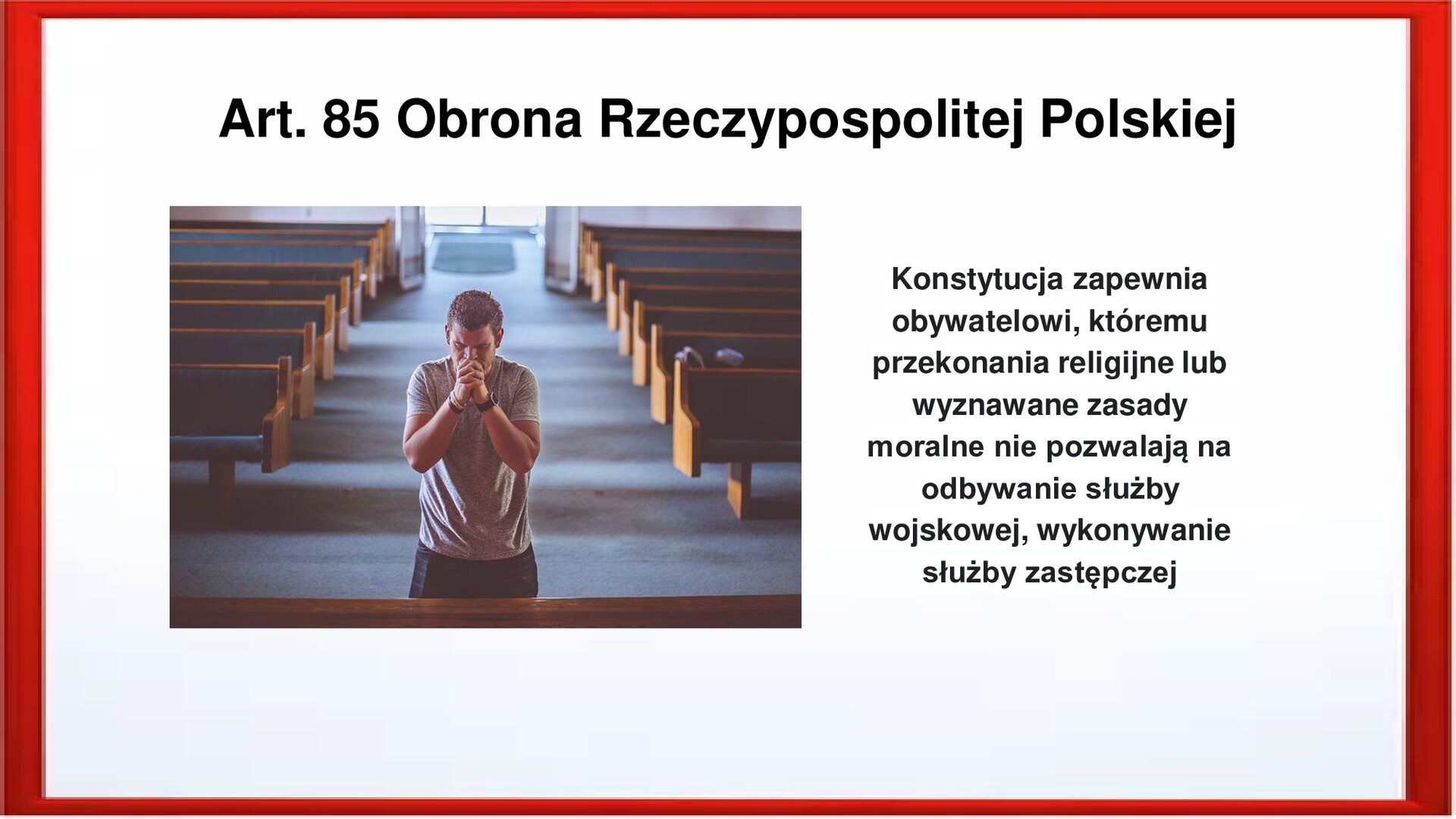 Art. 85 Obrona Rzeczypospolitej Polskiej

Konstytucja zapewnia obywatelowi, któremu przekonania religijne lub wyznawane zasady moralne nie pozwalają na odbywanie służby wojskowej, wykonywanie służby zastępczej